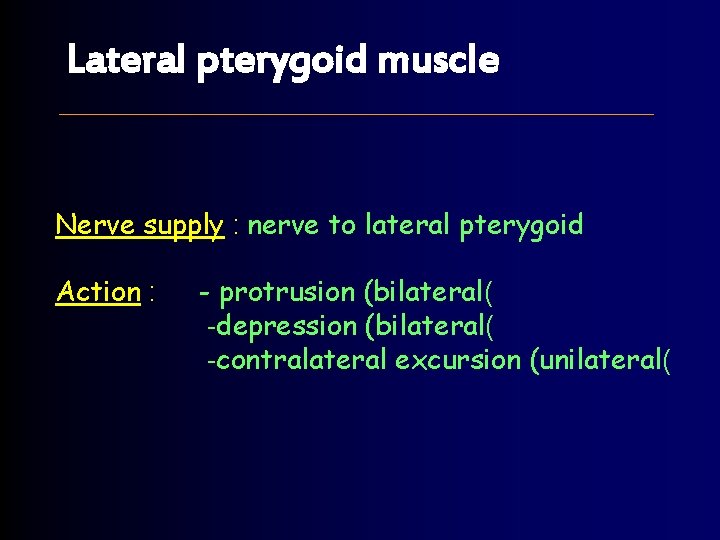 Lateral pterygoid muscle

Nerve supply : nerve to lateral pterygoid

Action : - protrusion (bilateral(
-depression (bilateral(
-contralateral excursion (unilateral(